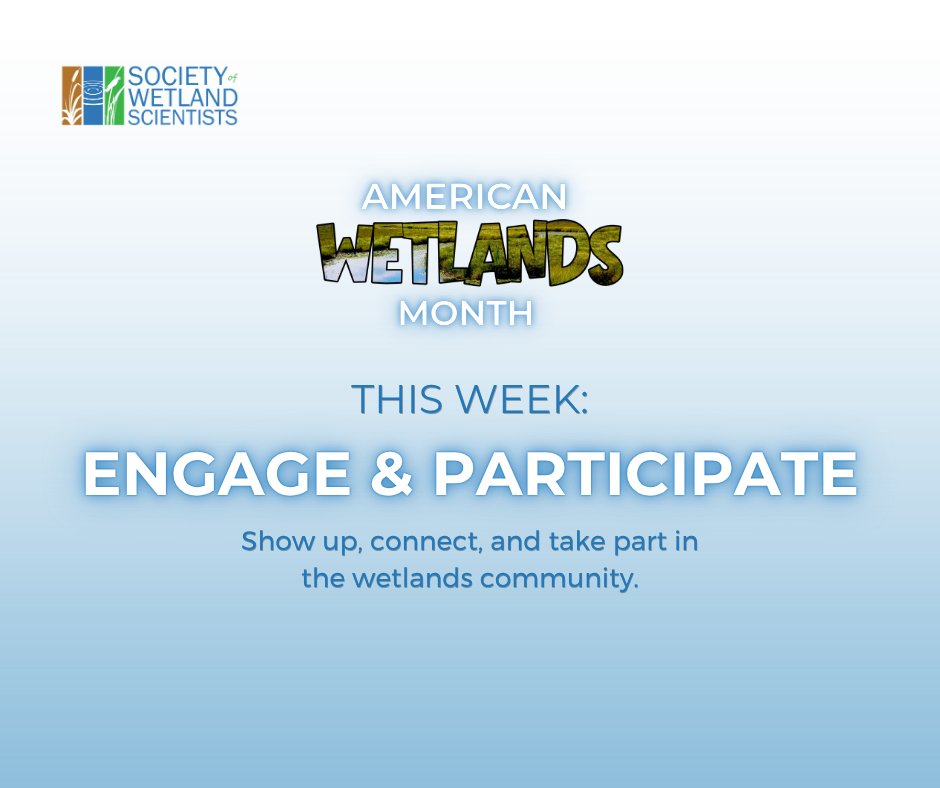 SOCIETY of WETLAND SCIENTISTS

AMERICAN
WETLANDS
MONTH

THIS WEEK:

ENGAGE & PARTICIPATE

Show up, connect, and take part in the wetlands community.